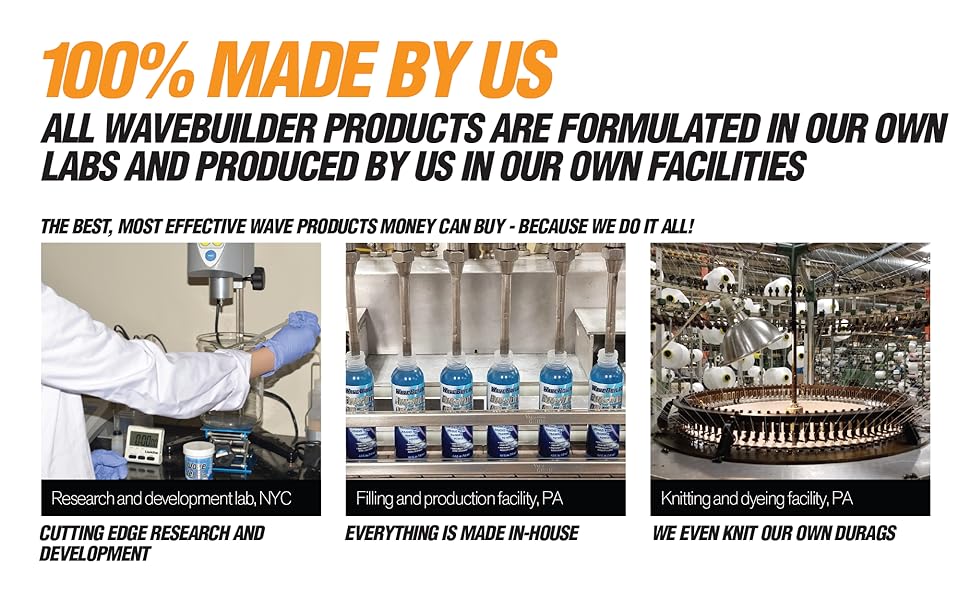 100% MADE BY US

ALL WAVEBUILDER PRODUCTS ARE FORMULATED IN OUR OWN LABS AND PRODUCED BY US IN OUR OWN FACILITIES

THE BEST, MOST EFFECTIVE WAVE PRODUCTS MONEY CAN BUY - BECAUSE WE DO IT ALL!

Research and development lab, NYC

CUTTING EDGE RESEARCH AND DEVELOPMENT

Filling and production facility, PA

EVERYTHING IS MADE IN-HOUSE

Knitting and dyeing facility, PA

WE EVEN KNIT OUR OWN DURAGS